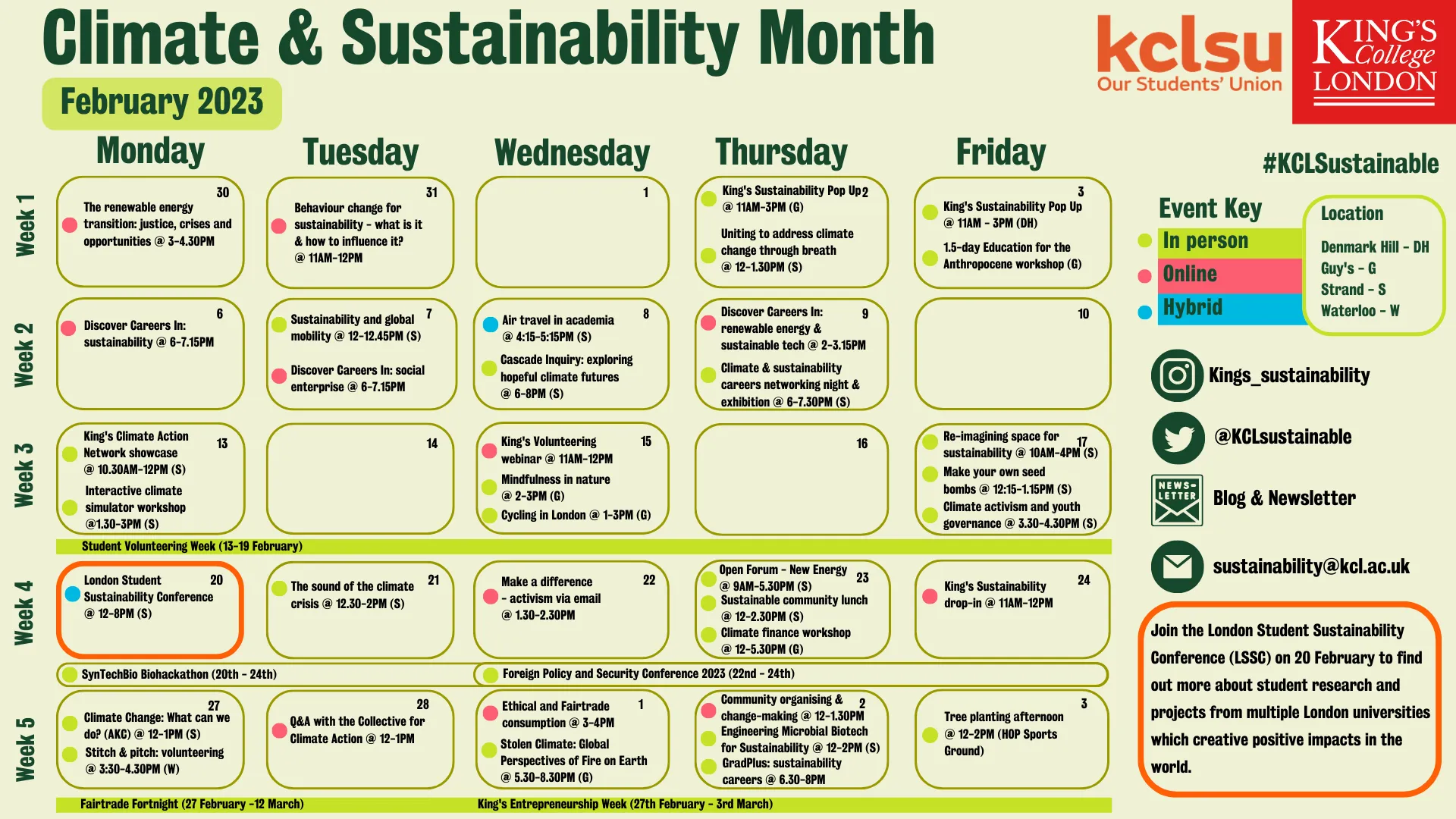 Climate & Sustainability Month

February 2023

kclsu
Our Students' Union

KING'S College LONDON

#KCLSustainable

Monday Tuesday Wednesday Thursday Friday

Week 1

30
The renewable energy transition: justice, crises and opportunities @ 3-4.30PM

31
Behaviour change for sustainability - what is it & how to influence it? @ 11AM-12PM

1

2
King's Sustainability Pop Up @ 11AM-3PM (G)
Uniting to address climate change through breath @ 12-1.30PM (S)

3
King's Sustainability Pop Up @ 11AM - 3PM (DH)
1.5-day Education for the Anthropocene workshop (G)

Week 2

6
Discover Careers In: sustainability @ 6-7.15PM

7
Sustainability and global mobility @ 12-12.45PM (S)
Discover Careers In: social enterprise @ 6-7.15PM

8
Air travel in academia @ 4:15-5:15PM (S)
Cascade Inquiry: exploring hopeful climate futures @ 6-8PM (S)

9
Discover Careers In: renewable energy & sustainable tech @ 2-3.15PM
Climate & sustainability careers networking night & exhibition @ 6-7.30PM (S)

10

Week 3

13
King's Climate Action Network showcase @ 10.30AM-12PM (S)
Interactive climate simulator workshop @1.30-3PM (S)

14

15
King's Volunteering webinar @ 11AM-12PM
Mindfulness in nature @ 2-3PM (G)
Cycling in London @ 1-3PM (G)

16

17
Re-imagining space for sustainability @ 10AM-4PM (S)
Make your own seed bombs @ 12:15-1.15PM (S)
Climate activism and youth governance @ 3.30-4.30PM (S)

Student Volunteering Week (13-19 February)

Week 4

20
London Student Sustainability Conference @ 12-8PM (S)

21
The sound of the climate crisis @ 12.30-2PM (S)

22
Make a difference - activism via email @ 1.30-2.30PM

23
Open Forum - New Energy @ 9AM-5.30PM (S)
Sustainable community lunch @ 12-2.30PM (S)
Climate finance workshop @ 12-5.30PM (G)

24
King's Sustainability drop-in @ 11AM-12PM

SynTechBio Biohackathon (20th - 24th)
Foreign Policy and Security Conference 2023 (22nd - 24th)

Week 5

27
Climate Change: What can we do? (AKC) @ 12-1PM (S)
Stitch & pitch: volunteering @ 3:30-4.30PM (W)

28
Q&A with the Collective for Climate Action @ 12-1PM

1
Ethical and Fairtrade consumption @ 3-4PM
Stolen Climate: Global Perspectives of Fire on Earth @ 5.30-8.30PM (G)

2
Community organising & change-making @ 12-1.30PM
Engineering Microbial Biotech for Sustainability @ 12-2PM (S)
GradPlus: sustainability careers @ 6.30-8PM

3
Tree planting afternoon @ 12-2PM (HOP Sports Ground)

Fairtrade Fortnight (27 February -12 March)
King's Entrepreneurship Week (27th February - 3rd March)

Event Key
In person
Online
Hybrid

Location
Denmark Hill - DH
Guy's - G
Strand - S
Waterloo - W

Kings_sustainability
@KCLsustainable
NEWS-LETTER
Blog & Newsletter
sustainability@kcl.ac.uk

Join the London Student Sustainability Conference (LSSC) on 20 February to find out more about student research and projects from multiple London universities which creative positive impacts in the world.